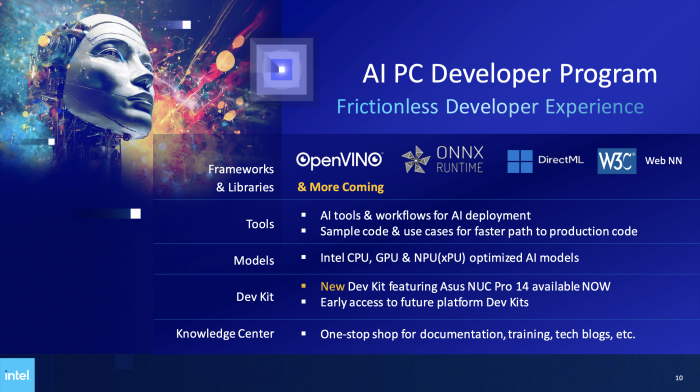 AI PC Developer Program
Frictionless Developer Experience

| | |
|---|---|
| Frameworks & Libraries | OpenVINO ONNX RUNTIME DirectML W3C Web NN & More Coming |
| Tools | ▪ AI tools & workflows for AI deployment ▪ Sample code & use cases for faster path to production code |
| Models | ▪ Intel CPU, GPU & NPU(xPU) optimized AI models |
| Dev Kit | ▪ New Dev Kit featuring Asus NUC Pro 14 available NOW ▪ Early access to future platform Dev Kits |
| Knowledge Center | ▪ One-stop shop for documentation, training, tech blogs, etc. |

intel
10